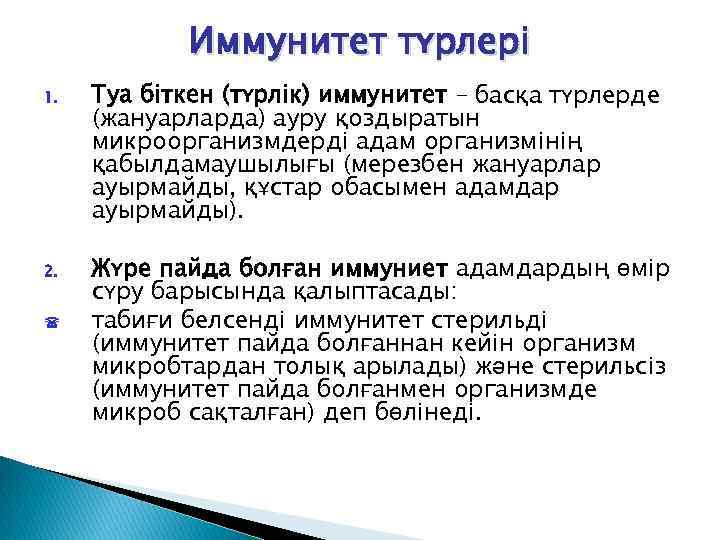 Иммунитет түрлері

1. Туа біткен (түрлік) иммунитет – басқа түрлерде (жануарларда) ауру қоздыратын микроорганизмдерді адам организмінің қабылдамаушылығы (мерезбен жануарлар ауырмайды, құстар обасымен адамдар ауырмайды).

2. Жүре пайда болған иммуниет адамдардың өмір сүру барысында қалыптасады:

☎ табиғи белсенді иммунитет стерильді (иммунитет пайда болғаннан кейін организм микробтардан толық арылады) және стерильсіз (иммунитет пайда болғанмен организмде микроб сақталған) деп бөлінеді.